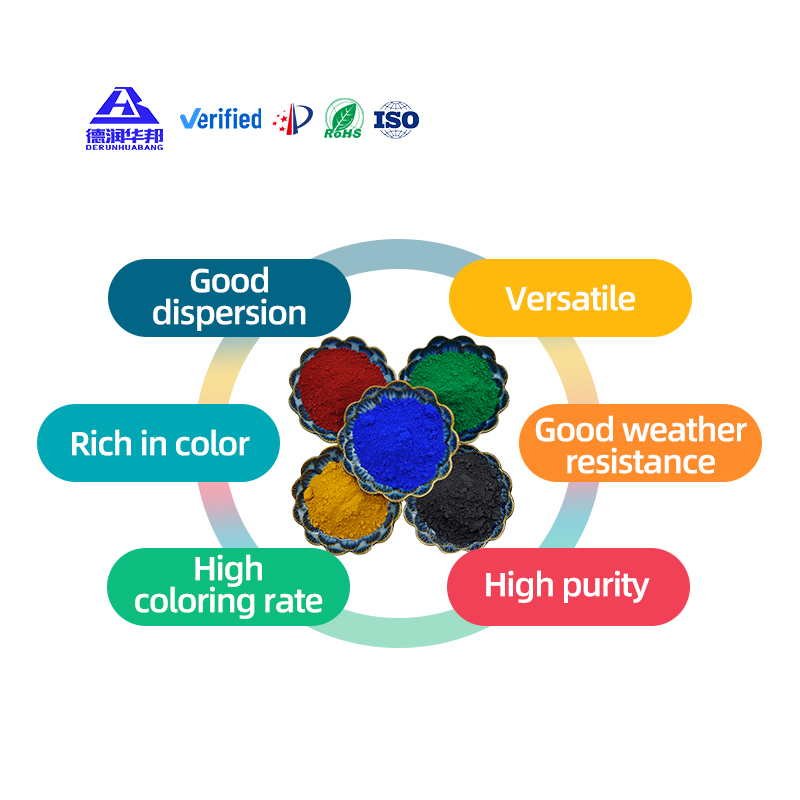 德润华邦
DERUNHUABANG

Verified

RoHS

ISO

Good dispersion

Versatile

Rich in color

Good weather resistance

High coloring rate

High purity